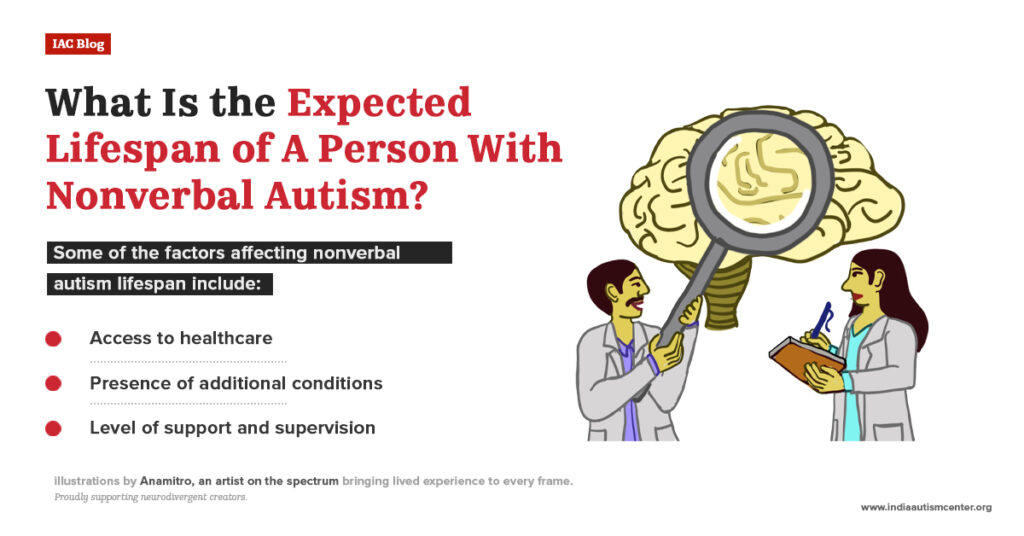 IAC Blog

What Is the Expected Lifespan of A Person With Nonverbal Autism?

Some of the factors affecting nonverbal autism lifespan include:

Access to healthcare

Presence of additional conditions

Level of support and supervision

illustrations by Anamitro, an artist on the spectrum bringing lived experience to every frame.
Proudly supporting neurodivergent creators.

www.indiaautismcenter.org